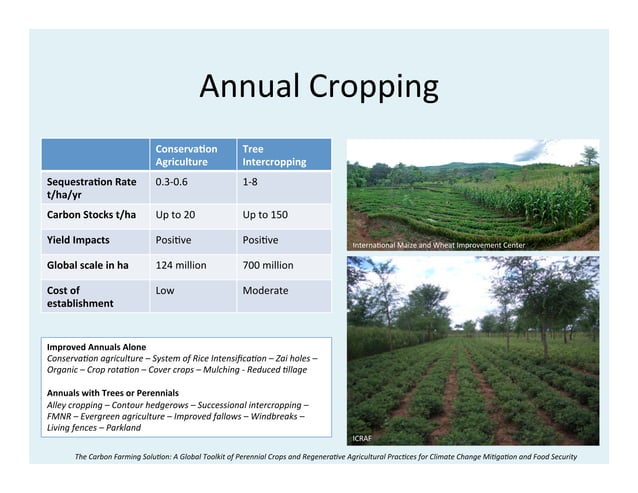 Annual Cropping

|  | Conservation Agriculture | Tree Intercropping |
|---|---|---|
| Sequestration Rate t/ha/yr | 0.3-0.6 | 1-8 |
| Carbon Stocks t/ha | Up to 20 | Up to 150 |
| Yield Impacts | Positive | Positive |
| Global scale in ha | 124 million | 700 million |
| Cost of establishment | Low | Moderate |

International Maize and Wheat Improvement Center

ICRAF

Improved Annuals Alone
Conservation agriculture – System of Rice Intensification – Zai holes – Organic – Crop rotation – Cover crops – Mulching - Reduced tillage

Annuals with Trees or Perennials
Alley cropping – Contour hedgerows – Successional intercropping – FMNR – Evergreen agriculture – Improved fallows – Windbreaks – Living fences – Parkland

The Carbon Farming Solution: A Global Toolkit of Perennial Crops and Regenerative Agricultural Practices for Climate Change Mitigation and Food Security